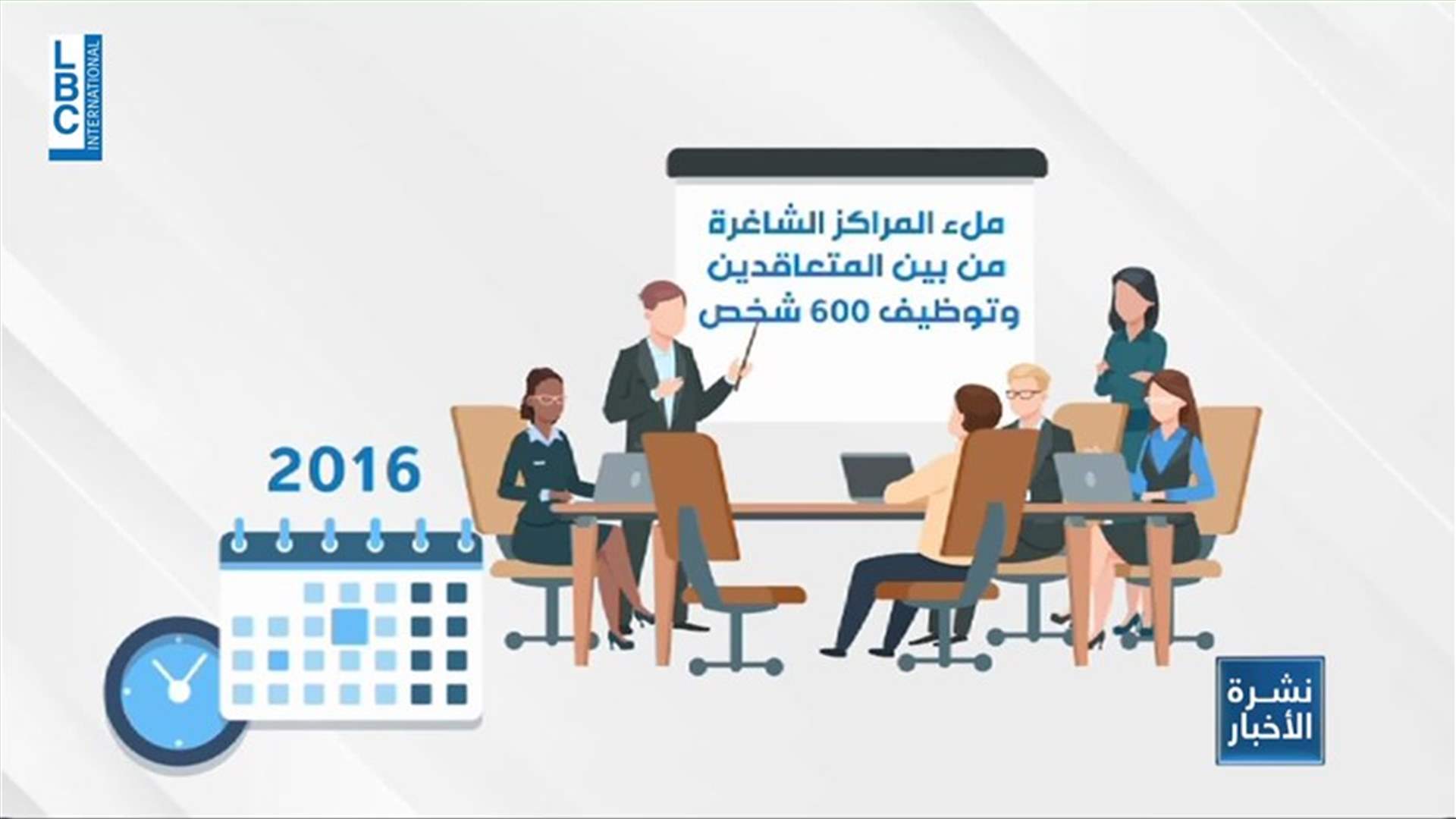 LBC INTERNATIONAL

ملء المراكز الشاغرة من بين المتعاقدين وتوظيف 600 شخص

2016

نشرة الأخبار